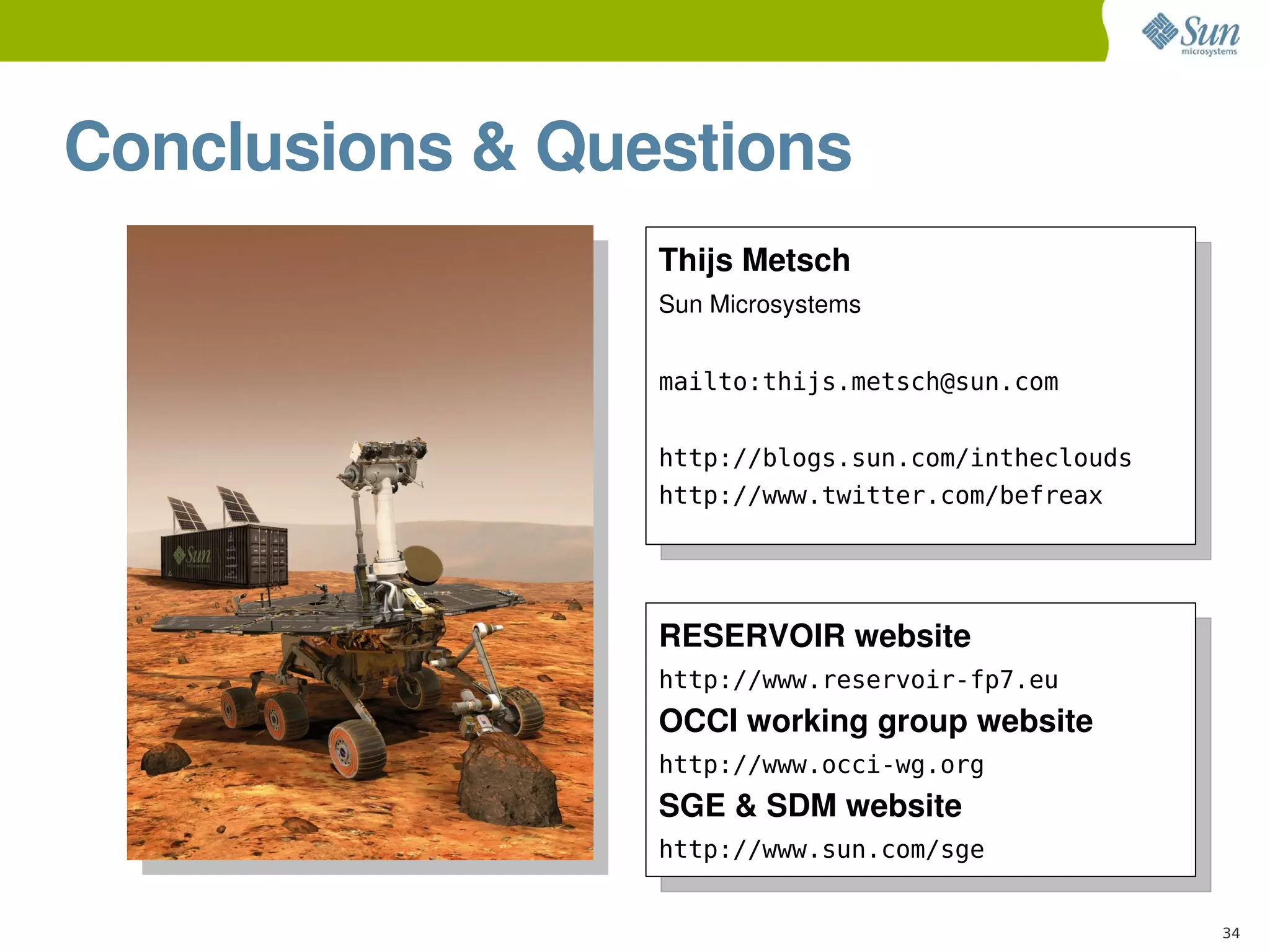 Sun microsystems

Conclusions & Questions

Sun

Thijs Metsch

Sun Microsystems

mailto:thijs.metsch@sun.com

http://blogs.sun.com/intheclouds
http://www.twitter.com/befreax

RESERVOIR website

http://www.reservoir-fp7.eu

OCCI working group website

http://www.occi-wg.org

SGE & SDM website

http://www.sun.com/sge

34